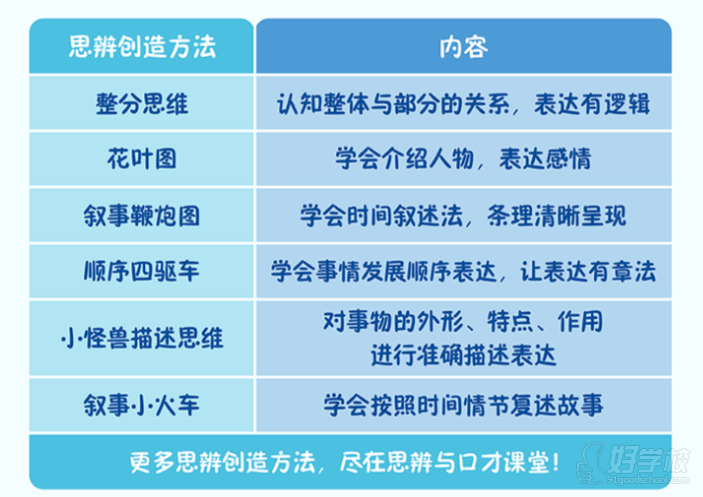 | 思辨创造方法 | 内容 |
|---|---|
| 整分思维 | 认知整体与部分的关系，表达有逻辑 |
| 花叶图 | 学会介绍人物，表达感情 |
| 叙事鞭炮图 | 学会时间叙述法，条理清晰呈现 |
| 顺序四驱车 | 学会事情发展顺序表达，让表达有章法 |
| 小怪兽描述思维 | 对事物的外形、特点、作用 进行准确描述表达 |
| 叙事小火车 | 学会按照时间情节复述故事 |

更多思辨创造方法，尽在思辨与口才课堂！

好学校
91goodschool.com